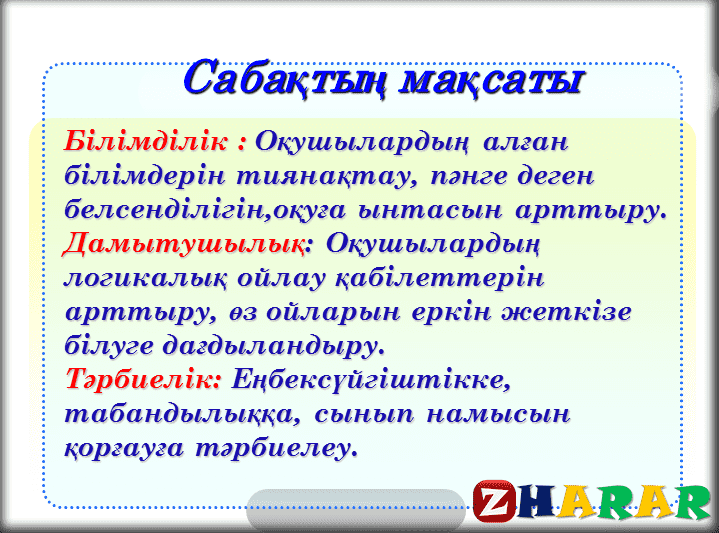 Сабақтың мақсаты

Білімділік : Оқушылардың алған білімдерін тиянақтау, пәнге деген белсенділігін,оқуға ынтасын арттыру.

Дамытушылық: Оқушылардың логикалық ойлау қабілеттерін арттыру, өз ойларын еркін жеткізе білуге дағдыландыру.

Тәрбиелік: Еңбексүйгіштікке, табандылыққа, сынып намысын қорғауға тәрбиелеу.

ZHARAR